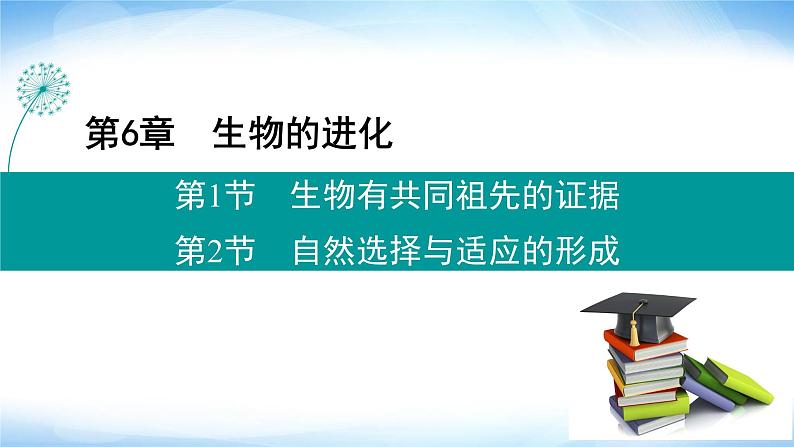 第6章　生物的进化

第1节　生物有共同祖先的证据
第2节　自然选择与适应的形成